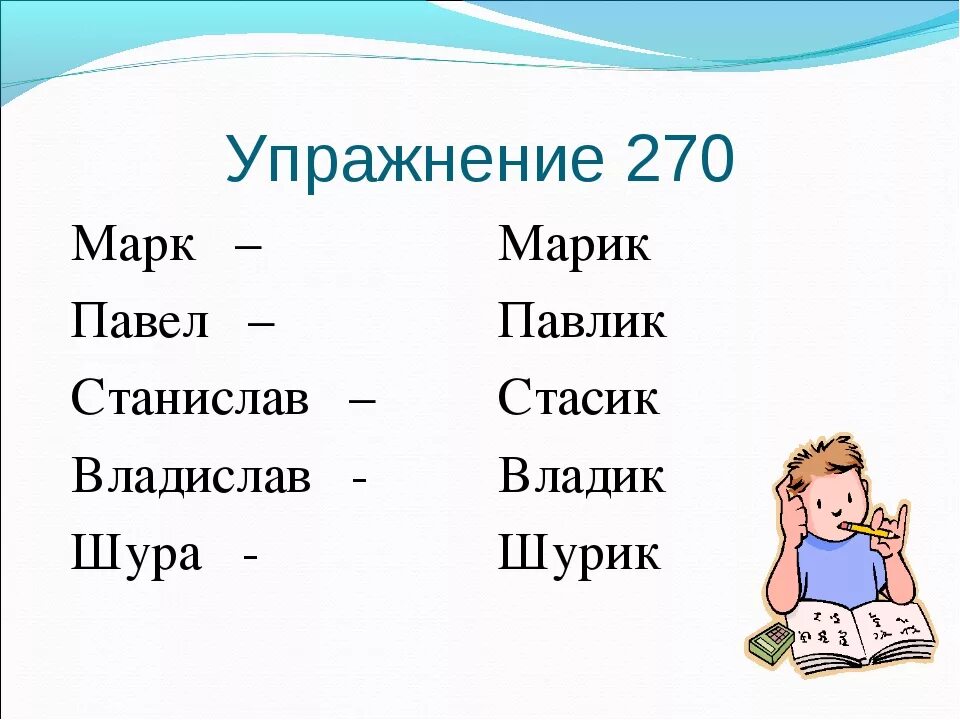 Упражнение 270

Марк – Марик
Павел – Павлик
Станислав – Стасик
Владислав - Владик
Шура - Шурик